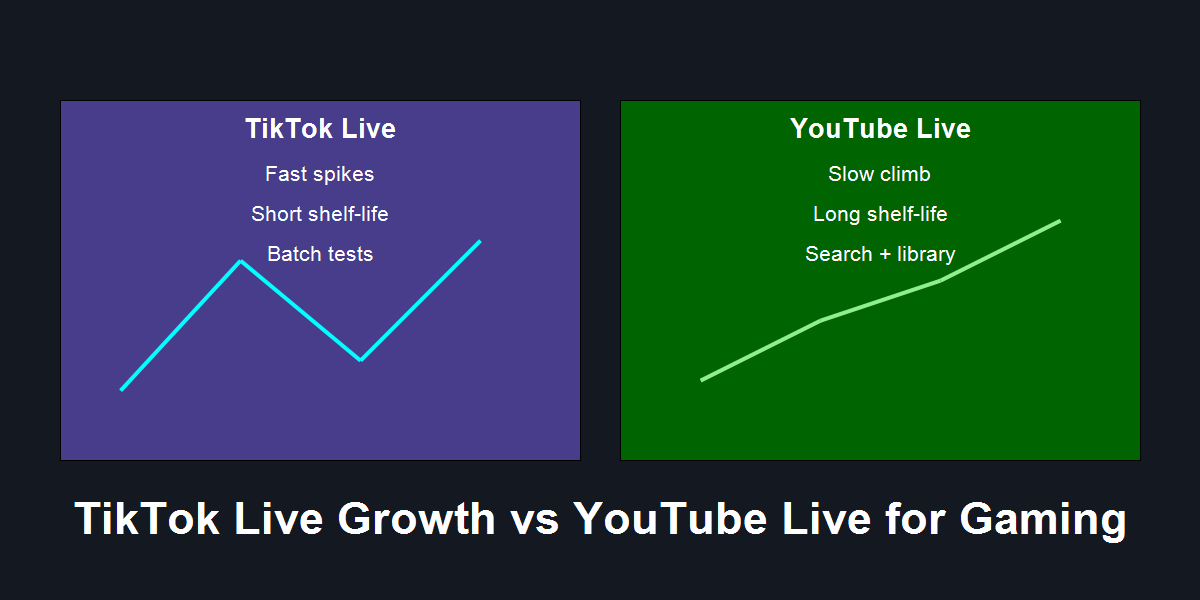 TikTok Live

Fast spikes

Short shelf-life

Batch tests

YouTube Live

Slow climb

Long shelf-life

Search + library

TikTok Live Growth vs YouTube Live for Gaming